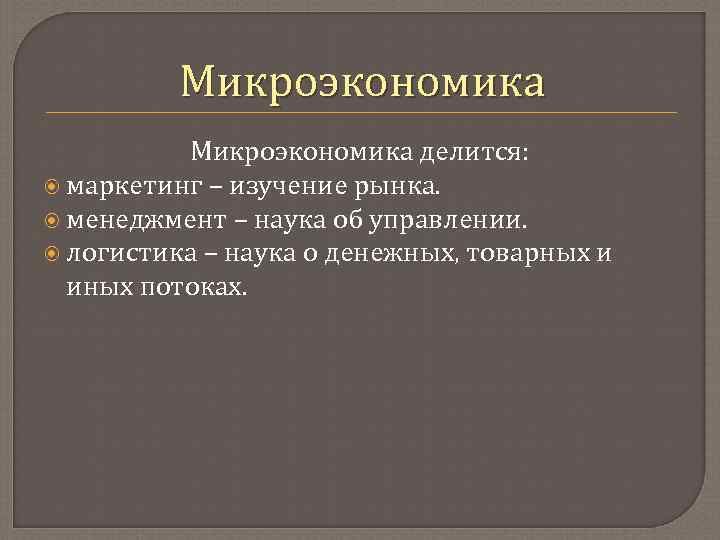 Микроэкономика

Микроэкономика делится:

маркетинг – изучение рынка.

менеджмент – наука об управлении.

логистика – наука о денежных, товарных и иных потоках.